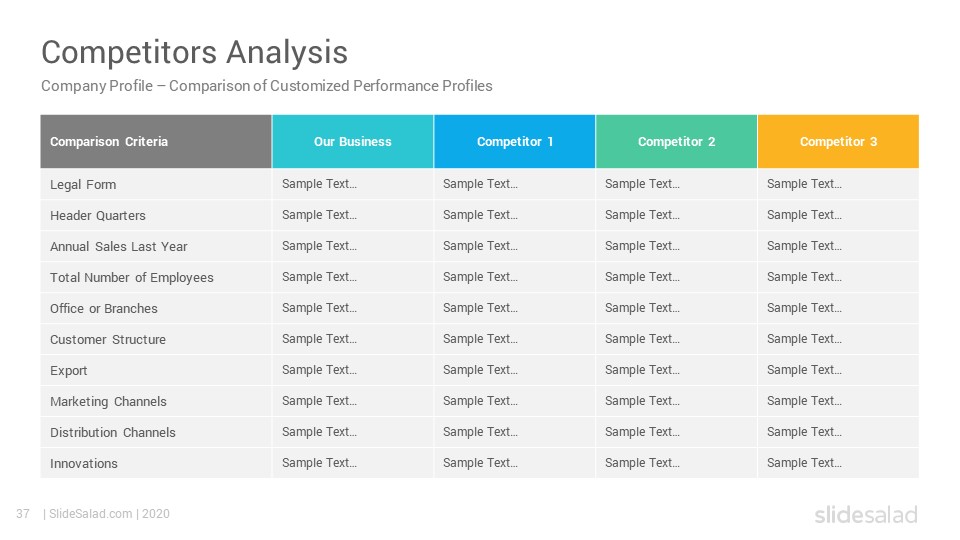 Competitors Analysis

Company Profile – Comparison of Customized Performance Profiles

| Comparison Criteria | Our Business | Competitor 1 | Competitor 2 | Competitor 3 |
|---|---|---|---|---|
| Legal Form | Sample Text… | Sample Text… | Sample Text… | Sample Text… |
| Header Quarters | Sample Text… | Sample Text… | Sample Text… | Sample Text… |
| Annual Sales Last Year | Sample Text… | Sample Text… | Sample Text… | Sample Text… |
| Total Number of Employees | Sample Text… | Sample Text… | Sample Text… | Sample Text… |
| Office or Branches | Sample Text… | Sample Text… | Sample Text… | Sample Text… |
| Customer Structure | Sample Text… | Sample Text… | Sample Text… | Sample Text… |
| Export | Sample Text… | Sample Text… | Sample Text… | Sample Text… |
| Marketing Channels | Sample Text… | Sample Text… | Sample Text… | Sample Text… |
| Distribution Channels | Sample Text… | Sample Text… | Sample Text… | Sample Text… |
| Innovations | Sample Text… | Sample Text… | Sample Text… | Sample Text… |

37 | SlideSalad.com | 2020

slidesalad